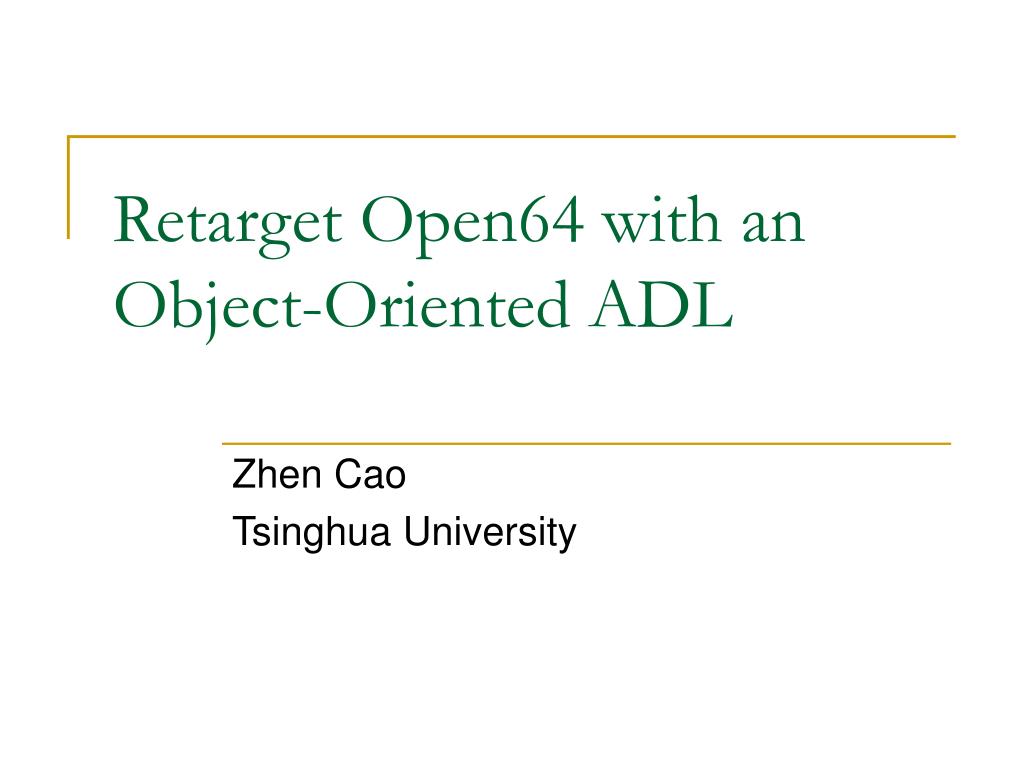 Retarget Open64 with an Object-Oriented ADL

Zhen Cao
Tsinghua University